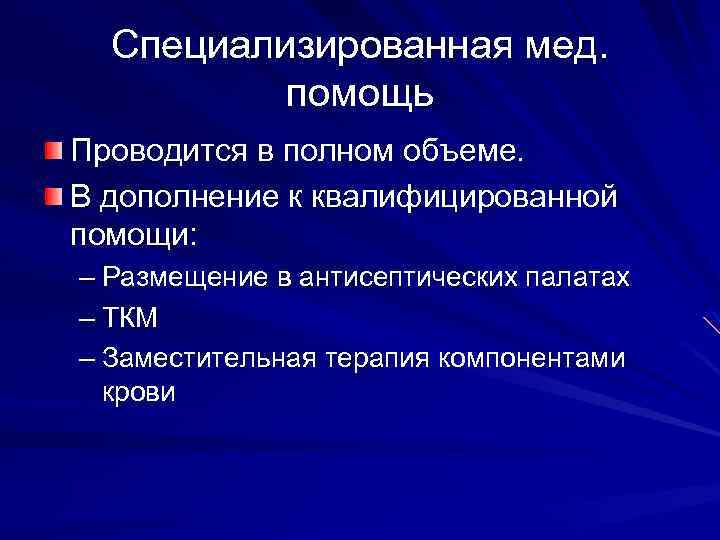 Специализированная мед. помощь

Проводится в полном объеме.

В дополнение к квалифицированной помощи:

– Размещение в антисептических палатах

– ТКМ

– Заместительная терапия компонентами крови